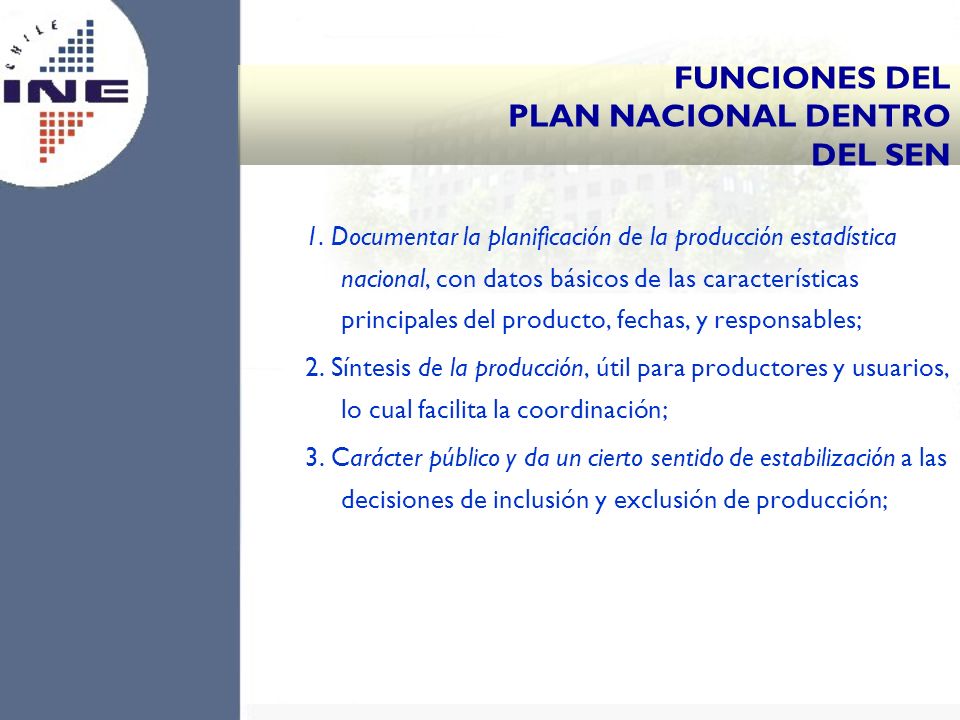 CHILE
INE

FUNCIONES DEL PLAN NACIONAL DENTRO DEL SEN

1. Documentar la planificación de la producción estadística nacional, con datos básicos de las características principales del producto, fechas, y responsables;

2. Síntesis de la producción, útil para productores y usuarios, lo cual facilita la coordinación;

3. Carácter público y da un cierto sentido de estabilización a las decisiones de inclusión y exclusión de producción;